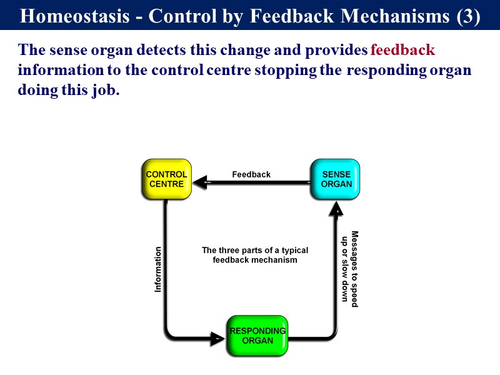 Homeostasis - Control by Feedback Mechanisms (3)

The sense organ detects this change and provides feedback information to the control centre stopping the responding organ doing this job.

CONTROL CENTRE

Feedback

SENSE ORGAN

Information

The three parts of a typical feedback mechanism

Messages to speed up or slow down

RESPONDING ORGAN